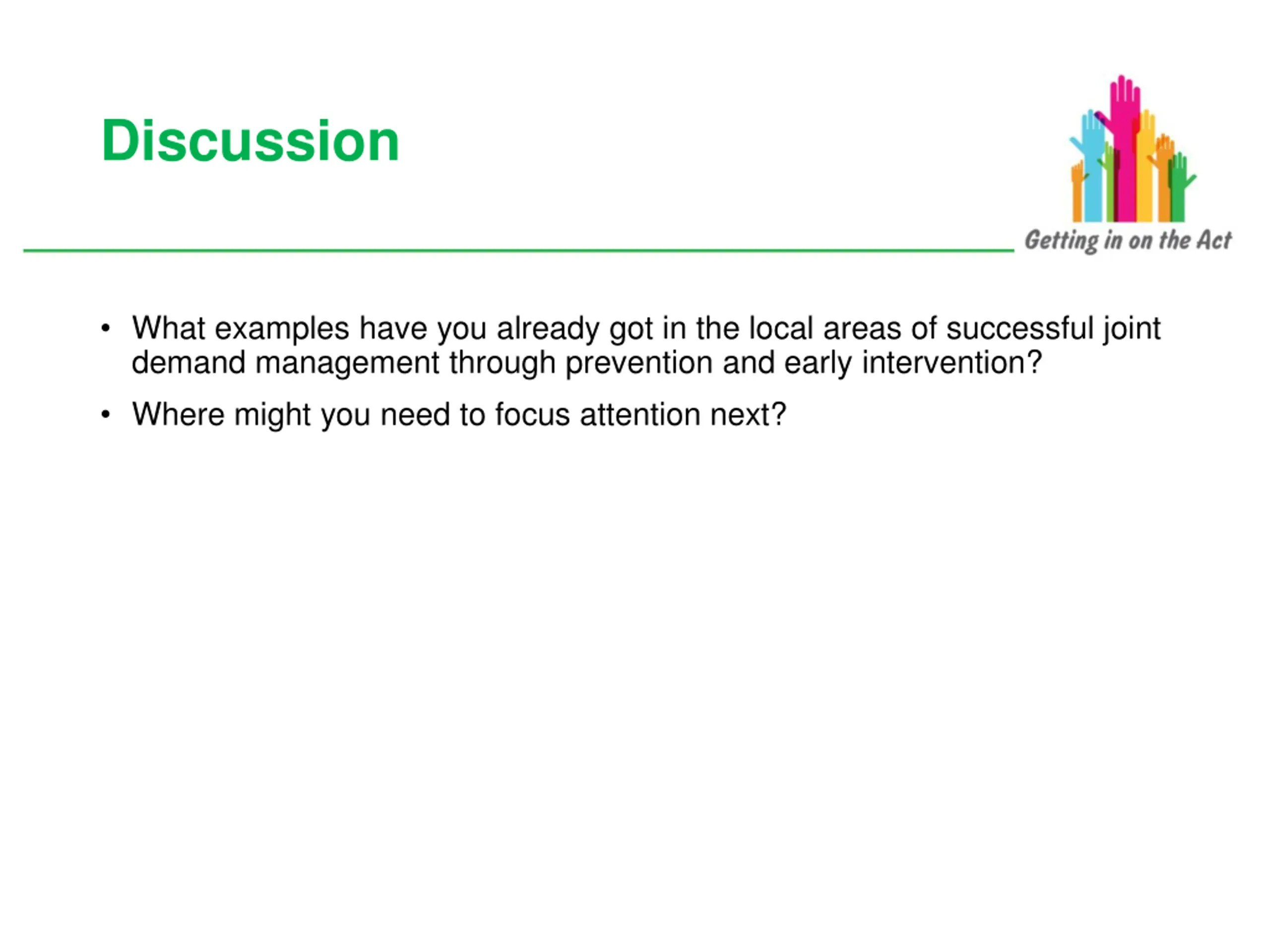 Discussion

Getting in on the Act

• What examples have you already got in the local areas of successful joint demand management through prevention and early intervention?

• Where might you need to focus attention next?